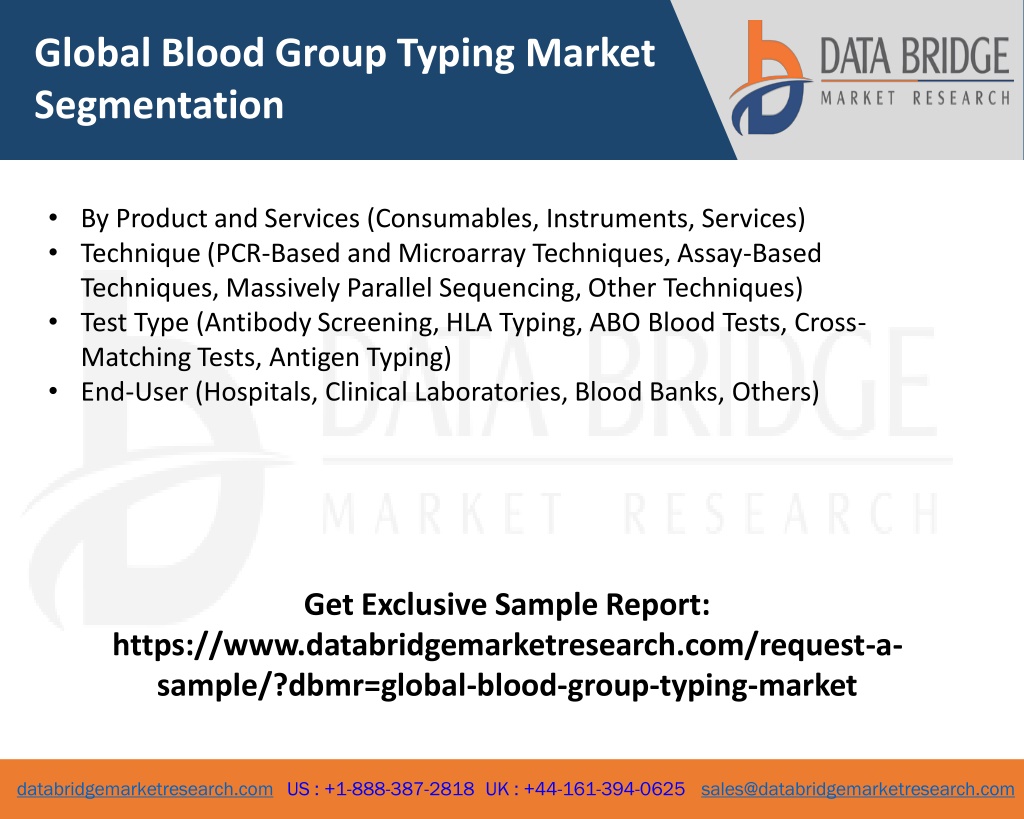 Global Blood Group Typing Market Segmentation

DATA BRIDGE
MARKET RESEARCH

• By Product and Services (Consumables, Instruments, Services)
• Technique (PCR-Based and Microarray Techniques, Assay-Based Techniques, Massively Parallel Sequencing, Other Techniques)
• Test Type (Antibody Screening, HLA Typing, ABO Blood Tests, Cross-Matching Tests, Antigen Typing)
• End-User (Hospitals, Clinical Laboratories, Blood Banks, Others)

DATA BRIDGE
MARKET RESEARCH

Get Exclusive Sample Report: https://www.databridgemarketresearch.com/request-a-sample/?dbmr=global-blood-group-typing-market

databridgemarketresearch.com US : +1-888-387-2818 UK : +44-161-394-0625 sales@databridgemarketresearch.com